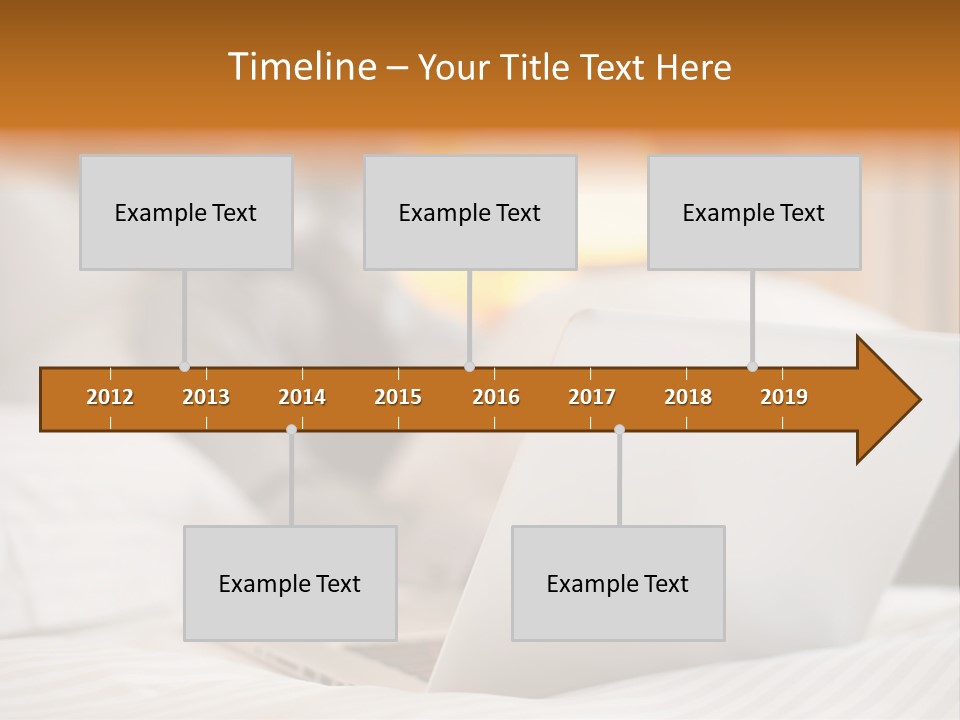 Timeline – Your Title Text Here

Example Text

Example Text

Example Text

2012 2013 2014 2015 2016 2017 2018 2019

Example Text

Example Text